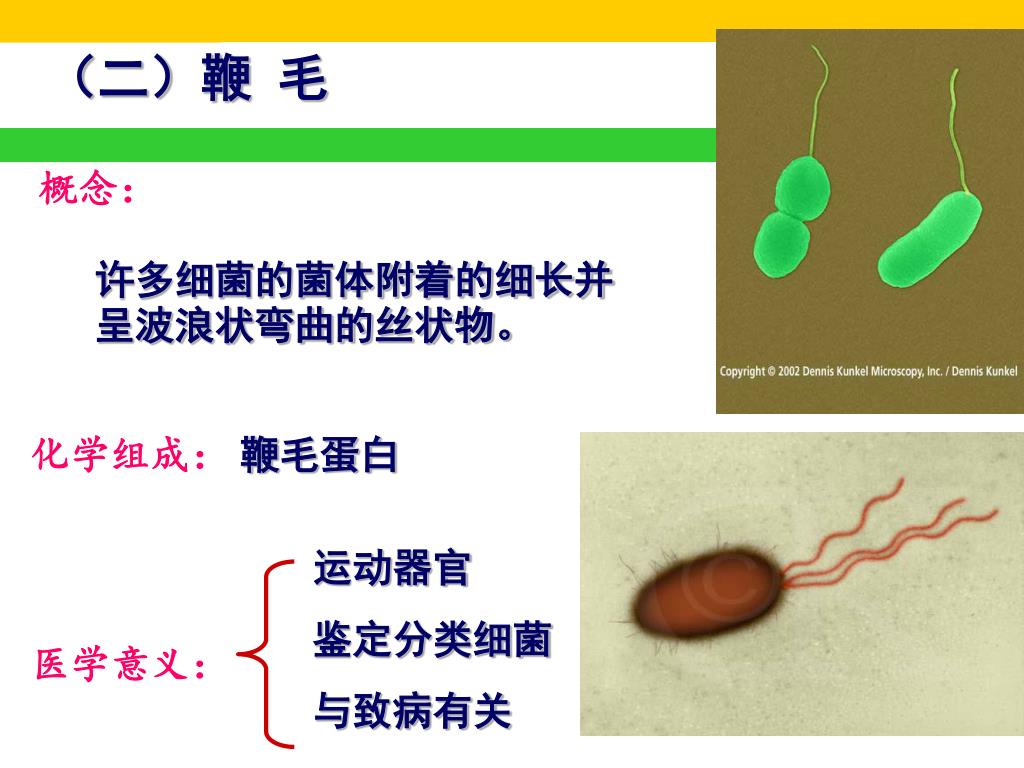 （二）鞭 毛

概念：

许多细菌的菌体附着的细长并呈波浪状弯曲的丝状物。

Copyright © 2002 Dennis Kunkel Microscopy, Inc. / Dennis Kunkel

化学组成： 鞭毛蛋白

医学意义：

运动器官

鉴定分类细菌

与致病有关